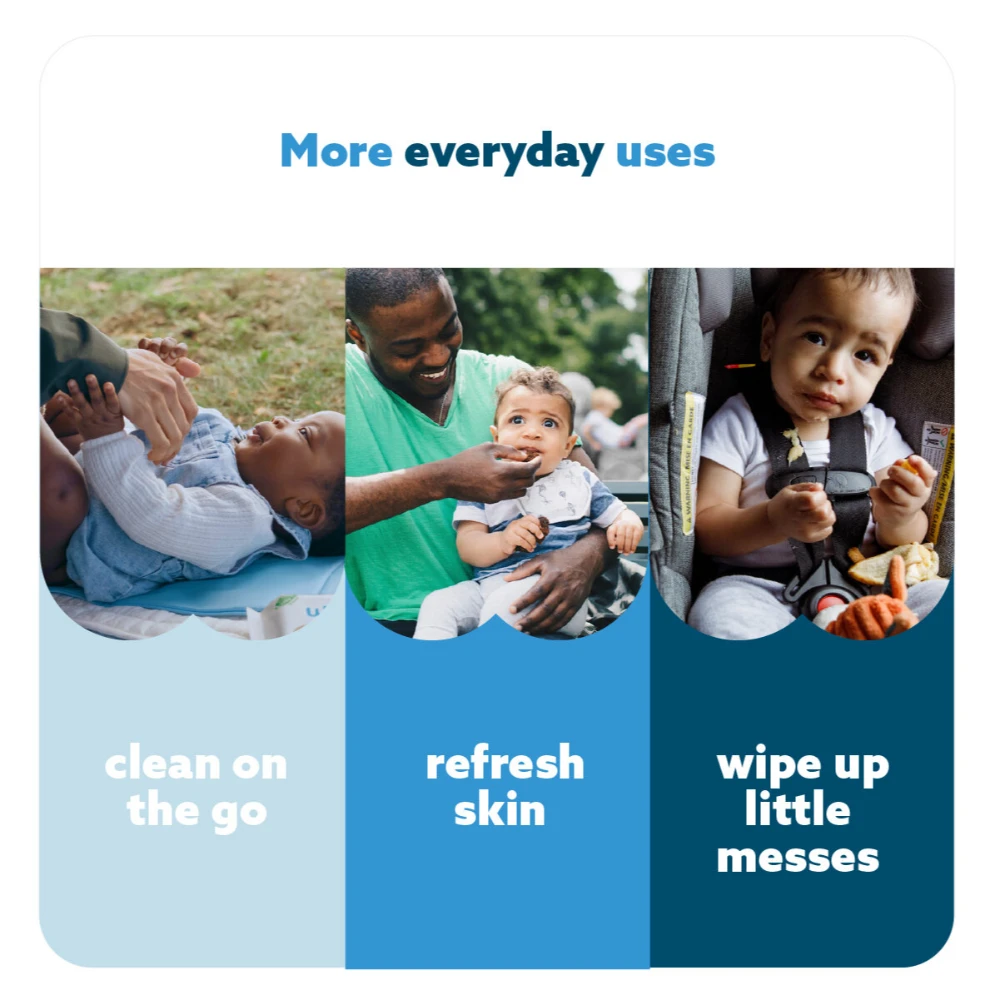 More everyday uses

clean on the go

refresh skin

wipe up little messes